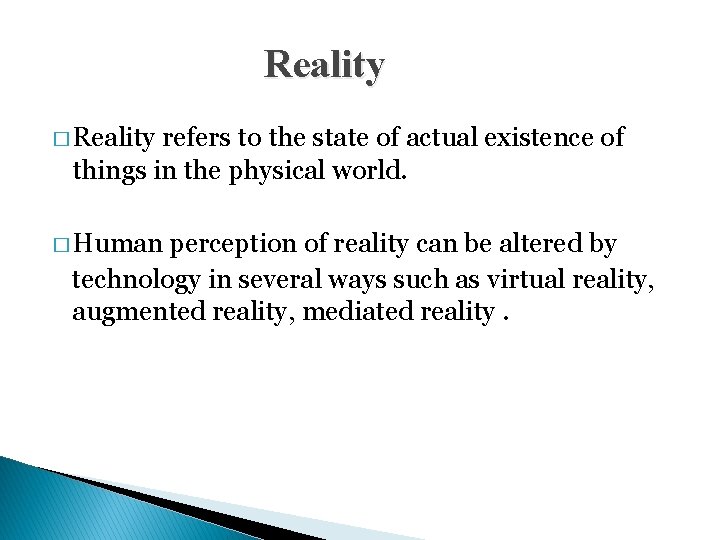 Reality

□ Reality refers to the state of actual existence of things in the physical world.

□ Human perception of reality can be altered by technology in several ways such as virtual reality, augmented reality, mediated reality .